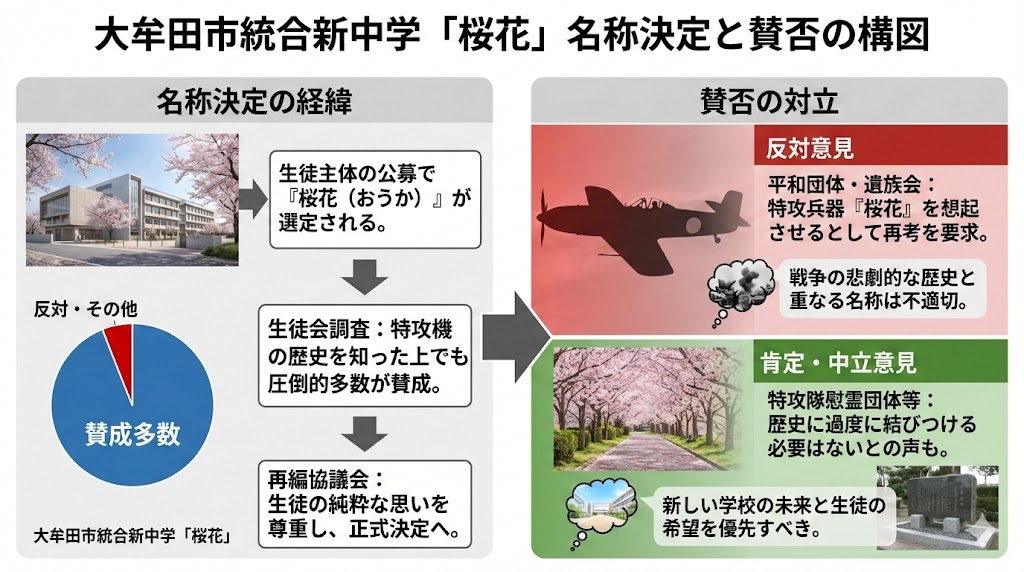 大牟田市統合新中学「桜花」名称決定と賛否の構図

名称決定の経緯

生徒主体の公募で『桜花（おうか）』が選定される。

生徒会調査：特攻機の歴史を知った上でも圧倒的多数が賛成。

再編協議会：生徒の純粋な思いを尊重し、正式決定へ。

反対・その他

賛成多数

大牟田市統合新中学「桜花」

賛否の対立

反対意見

平和団体・遺族会：特攻兵器『桜花』を想起させるとして再考を要求。

戦争の悲劇的な歴史と重なる名称は不適切。

肯定・中立意見

特攻隊慰霊団体等：歴史に過度に結びつける必要はないとの声も。

新しい学校の未来と生徒の希望を優先すべき。